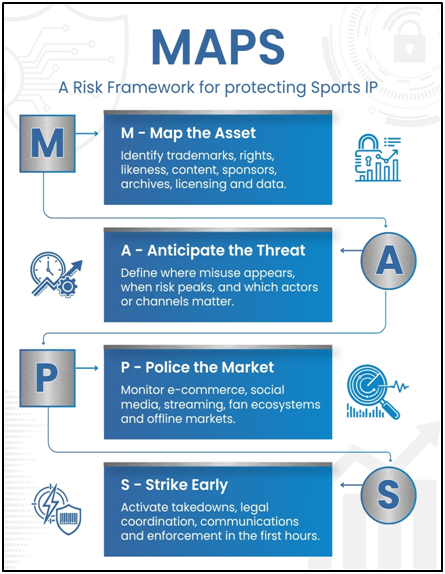 MAPS

A Risk Framework for protecting Sports IP

M

M - Map the Asset

Identify trademarks, rights, likeness, content, sponsors, archives, licensing and data.

A - Anticipate the Threat

Define where misuse appears, when risk peaks, and which actors or channels matter.

A

P

P - Police the Market

Monitor e-commerce, social media, streaming, fan ecosystems and offline markets.

S - Strike Early

Activate takedowns, legal coordination, communications and enforcement in the first hours.

S